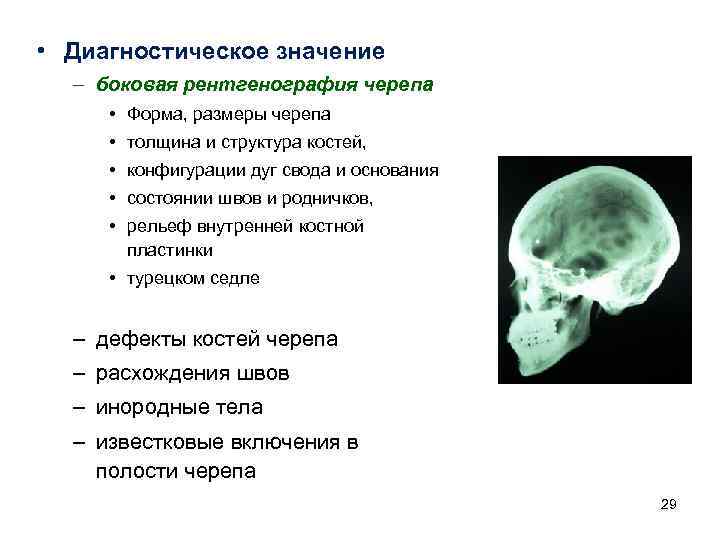 • Диагностическое значение

– боковая рентгенография черепа

• Форма, размеры черепа
• толщина и структура костей,
• конфигурации дуг свода и основания
• состоянии швов и родничков,
• рельеф внутренней костной пластинки
• турецком седле

– дефекты костей черепа
– расхождения швов
– инородные тела
– известковые включения в полости черепа

29